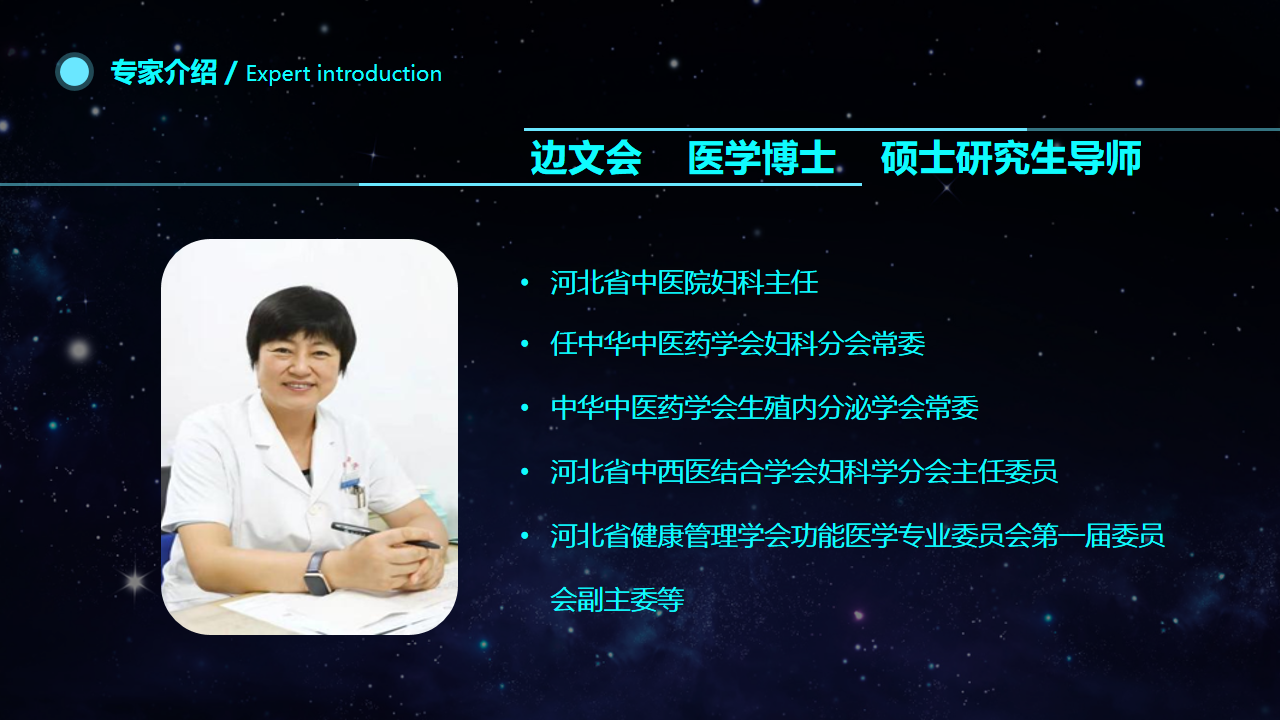 专家介绍 / Expert introduction

边文会 医学博士 硕士研究生导师

• 河北省中医院妇科主任
• 任中华中医药学会妇科分会常委
• 中华中医药学会生殖内分泌学会常委
• 河北省中西医结合学会妇科学分会主任委员
• 河北省健康管理学会功能医学专业委员会第一届委员会副主委等